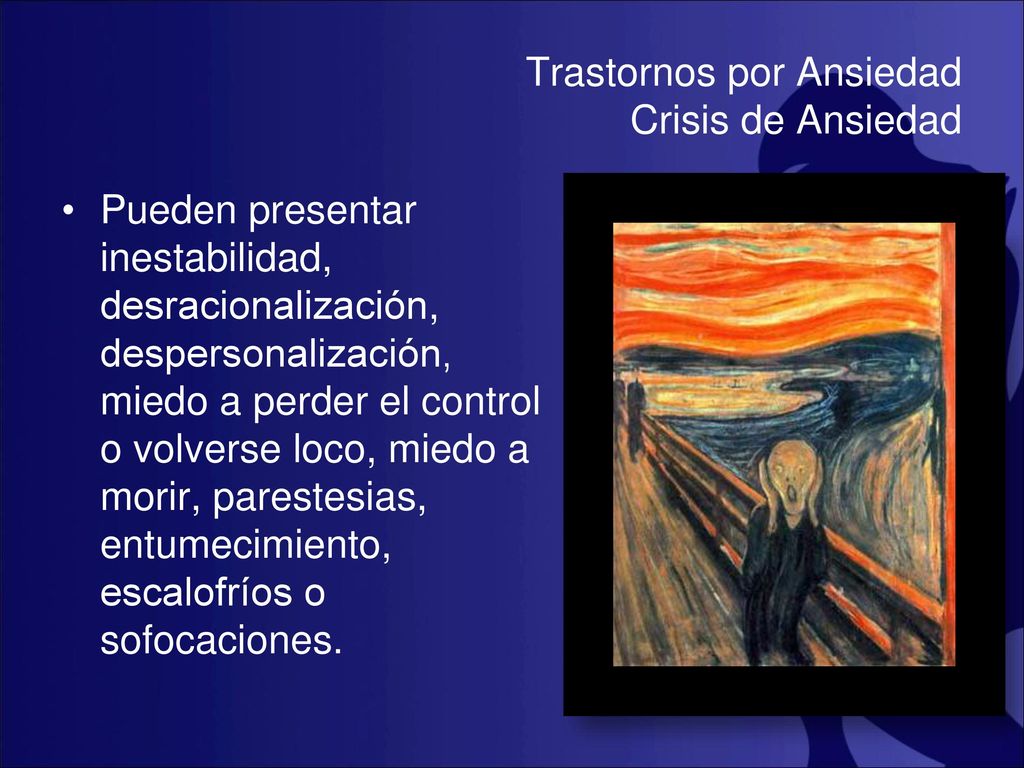 Trastornos por Ansiedad
Crisis de Ansiedad

• Pueden presentar inestabilidad, desracionalización, despersonalización, miedo a perder el control o volverse loco, miedo a morir, parestesias, entumecimiento, escalofríos o sofocaciones.